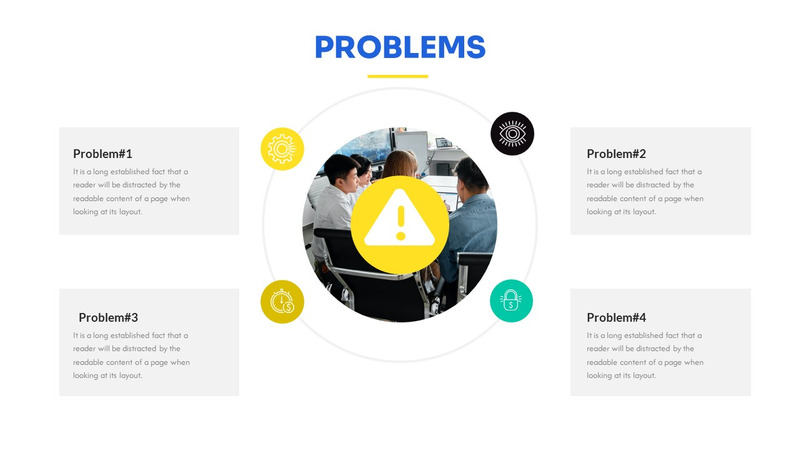 PROBLEMS

Problem#1
It is a long established fact that a reader will be distracted by the readable content of a page when looking at its layout.

Problem#2
It is a long established fact that a reader will be distracted by the readable content of a page when looking at its layout.

Problem#3
It is a long established fact that a reader will be distracted by the readable content of a page when looking at its layout.

Problem#4
It is a long established fact that a reader will be distracted by the readable content of a page when looking at its layout.